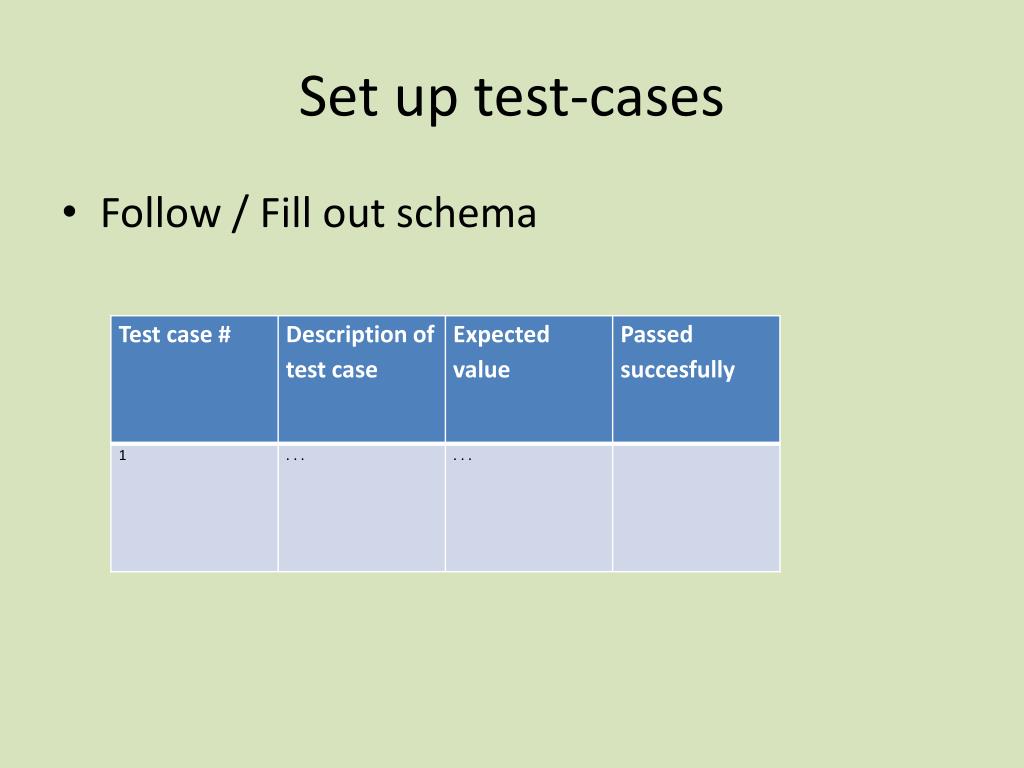 Set up test-cases

• Follow / Fill out schema

| Test case # | Description of test case | Expected value | Passed succesfully |
|---|---|---|---|
| 1 | . . . | . . . | |